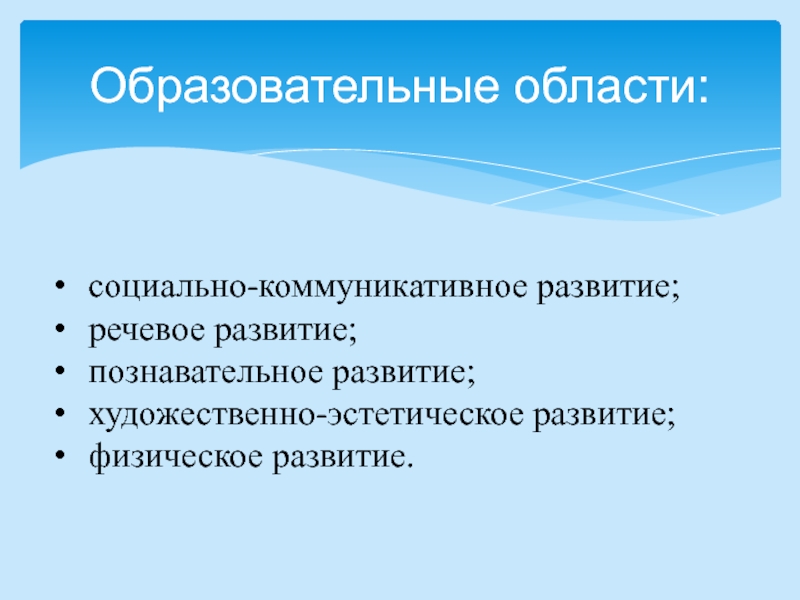 Образовательные области:

• социально-коммуникативное развитие;
• речевое развитие;
• познавательное развитие;
• художественно-эстетическое развитие;
• физическое развитие.